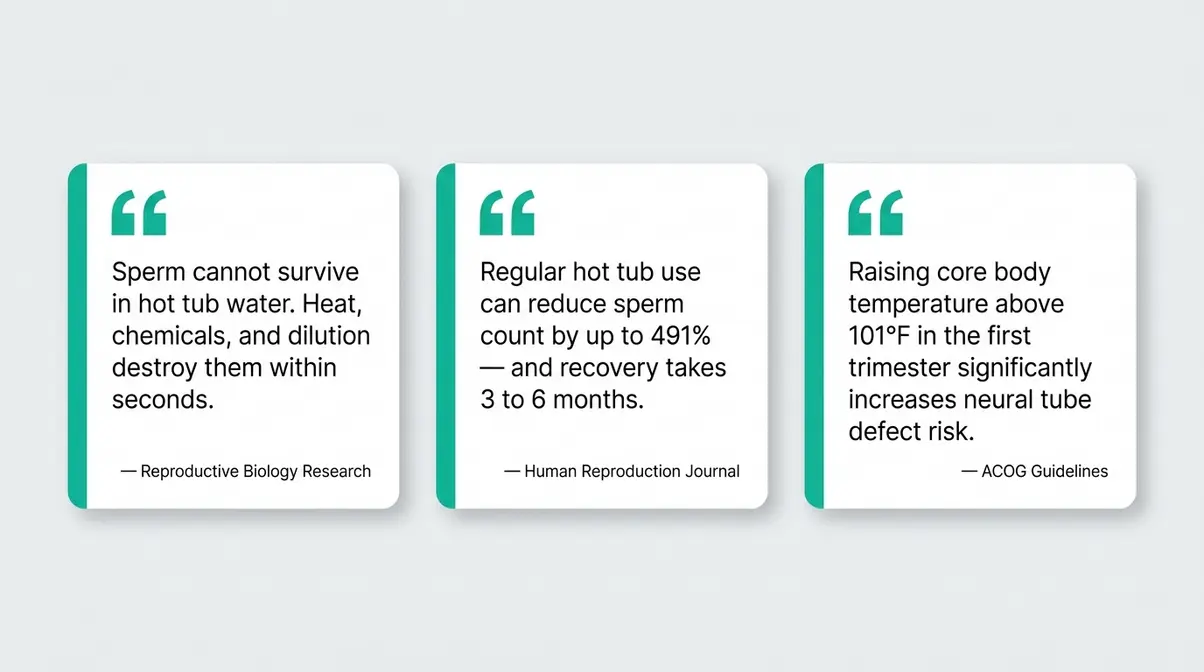 “

Sperm cannot survive in hot tub water. Heat, chemicals, and dilution destroy them within seconds.

— Reproductive Biology Research

“

Regular hot tub use can reduce sperm count by up to 491% — and recovery takes 3 to 6 months.

— Human Reproduction Journal

“

Raising core body temperature above 101°F in the first trimester significantly increases neural tube defect risk.

— ACOG Guidelines